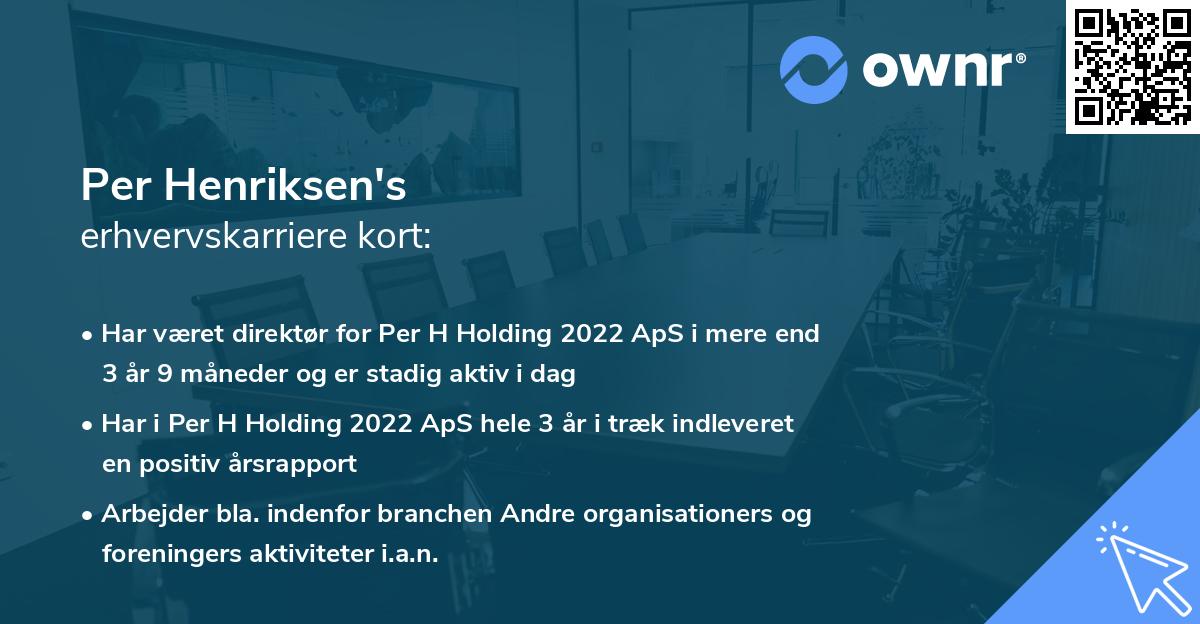 ownr®

Per Henriksen's
erhvervskarriere kort:

• Har været direktør for Per H Holding 2022 ApS i mere end 3 år 9 måneder og er stadig aktiv i dag

• Har i Per H Holding 2022 ApS hele 3 år i træk indleveret en positiv årsrapport

• Arbejder bla. indenfor branchen Andre organisationers og foreningers aktiviteter i.a.n.